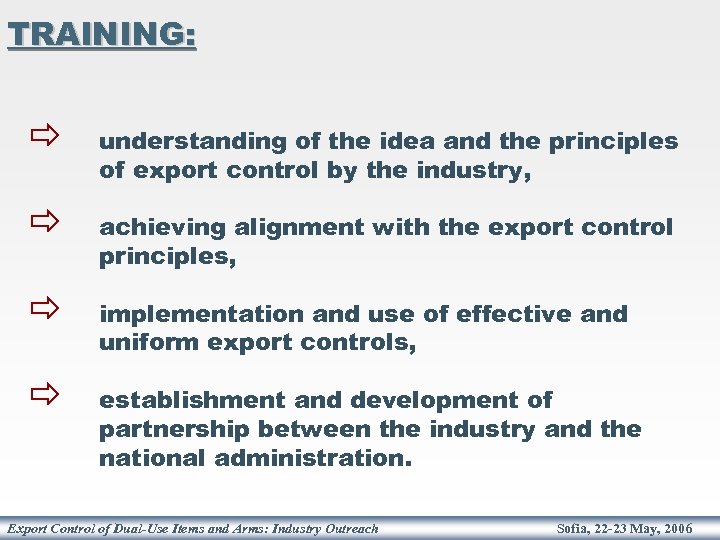 TRAINING:

⇨ understanding of the idea and the principles of export control by the industry,

⇨ achieving alignment with the export control principles,

⇨ implementation and use of effective and uniform export controls,

⇨ establishment and development of partnership between the industry and the national administration.

Export Control of Dual-Use Items and Arms: Industry Outreach

Sofia, 22-23 May, 2006